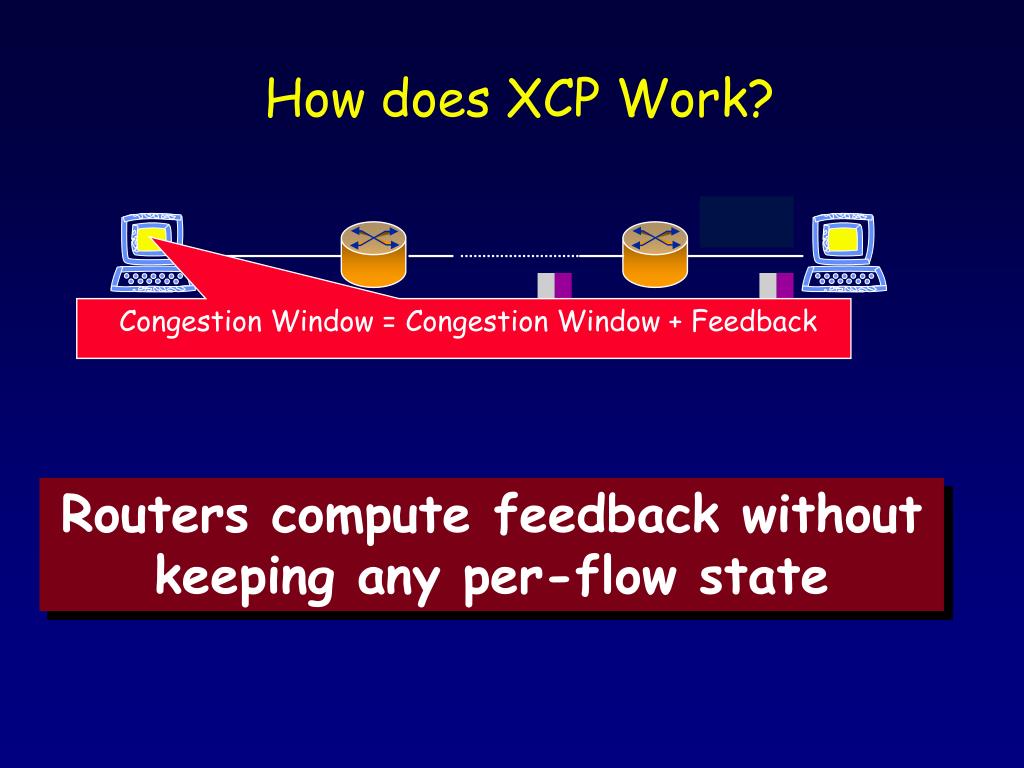 How does XCP Work?

Congestion Window = Congestion Window + Feedback

Routers compute feedback without keeping any per-flow state